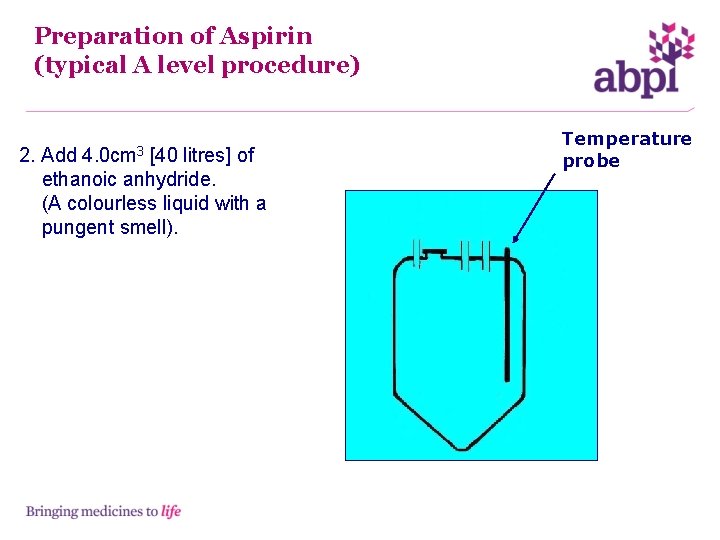 Preparation of Aspirin
(typical A level procedure)

abpi

2. Add 4.0cm$^3$ [40 litres] of ethanoic anhydride.
(A colourless liquid with a pungent smell).

Temperature probe

Bringing medicines to life